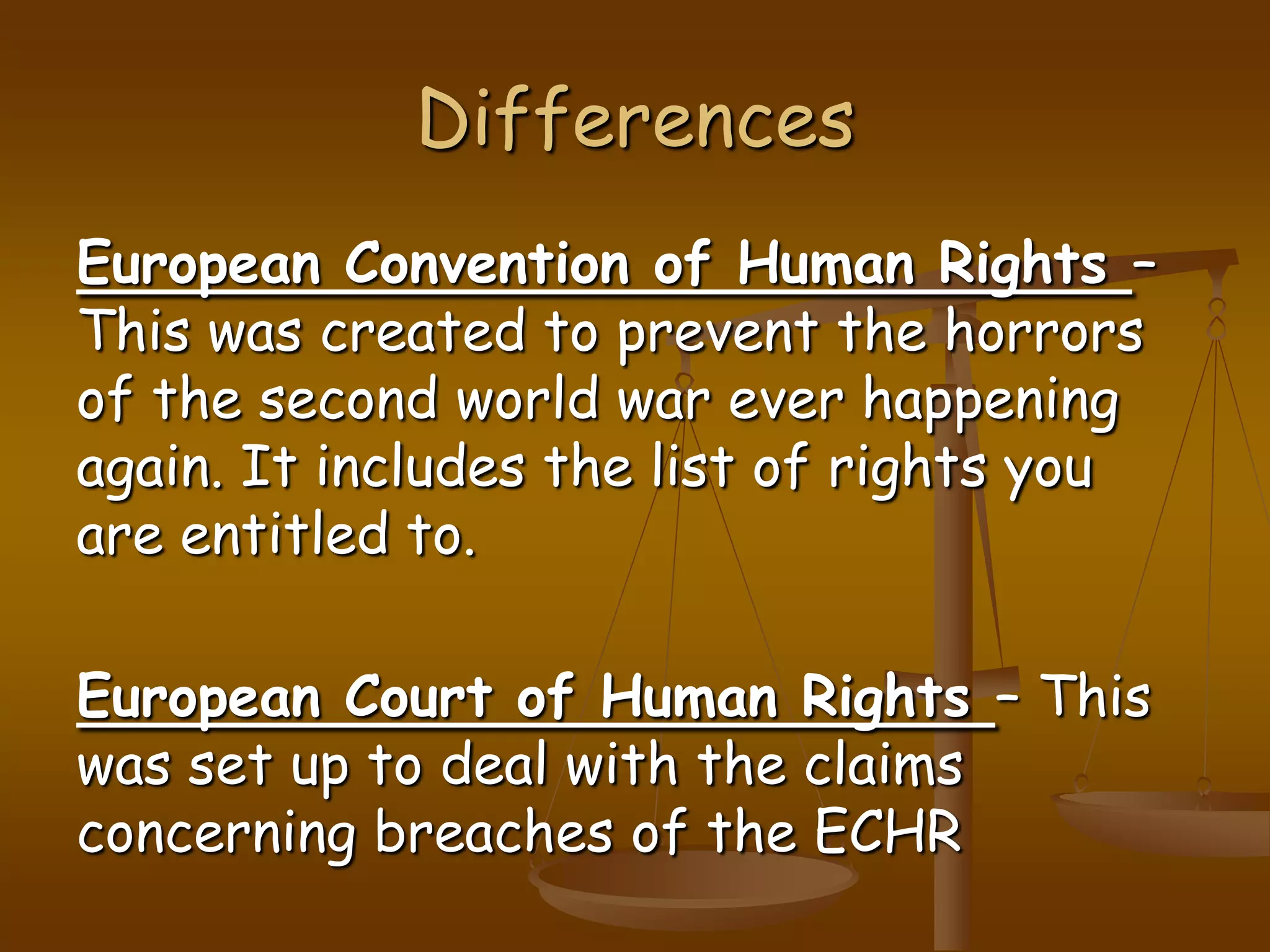 Differences

European Convention of Human Rights – This was created to prevent the horrors of the second world war ever happening again. It includes the list of rights you are entitled to.

European Court of Human Rights – This was set up to deal with the claims concerning breaches of the ECHR